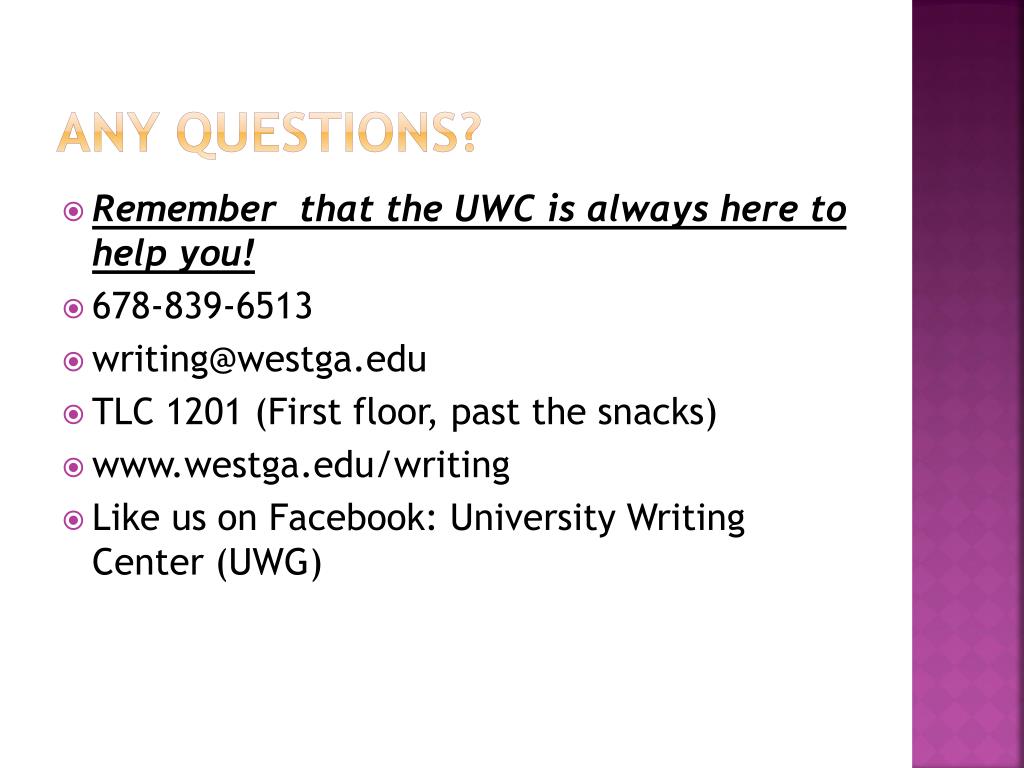 ANY QUESTIONS?

Remember that the UWC is always here to help you!

678-839-6513

writing@westga.edu

TLC 1201 (First floor, past the snacks)

www.westga.edu/writing

Like us on Facebook: University Writing Center (UWG)